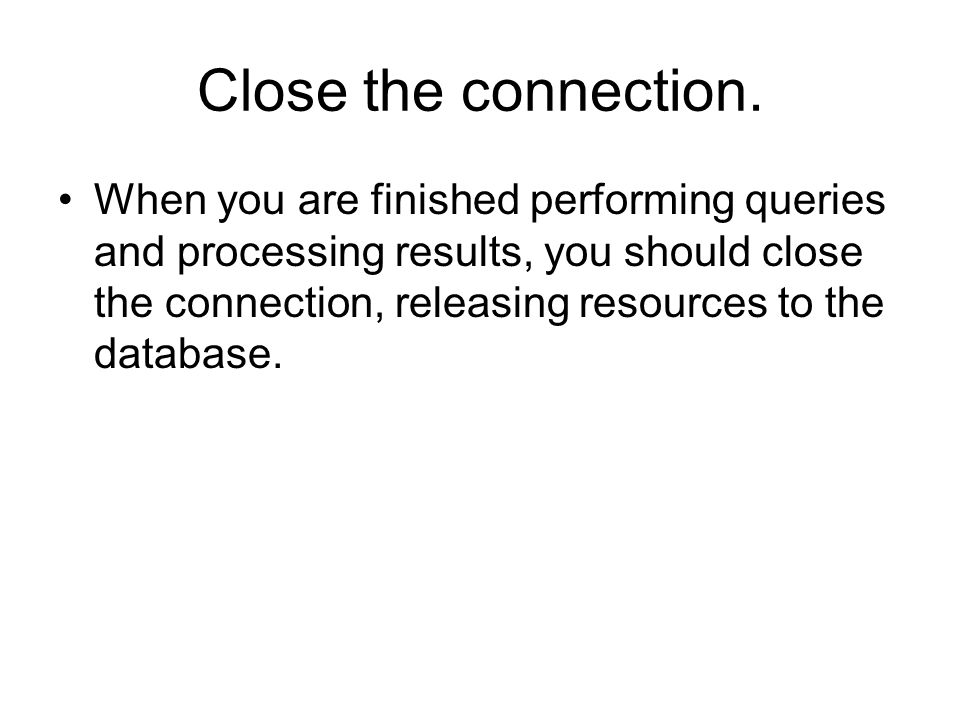 Close the connection.

• When you are finished performing queries and processing results, you should close the connection, releasing resources to the database.